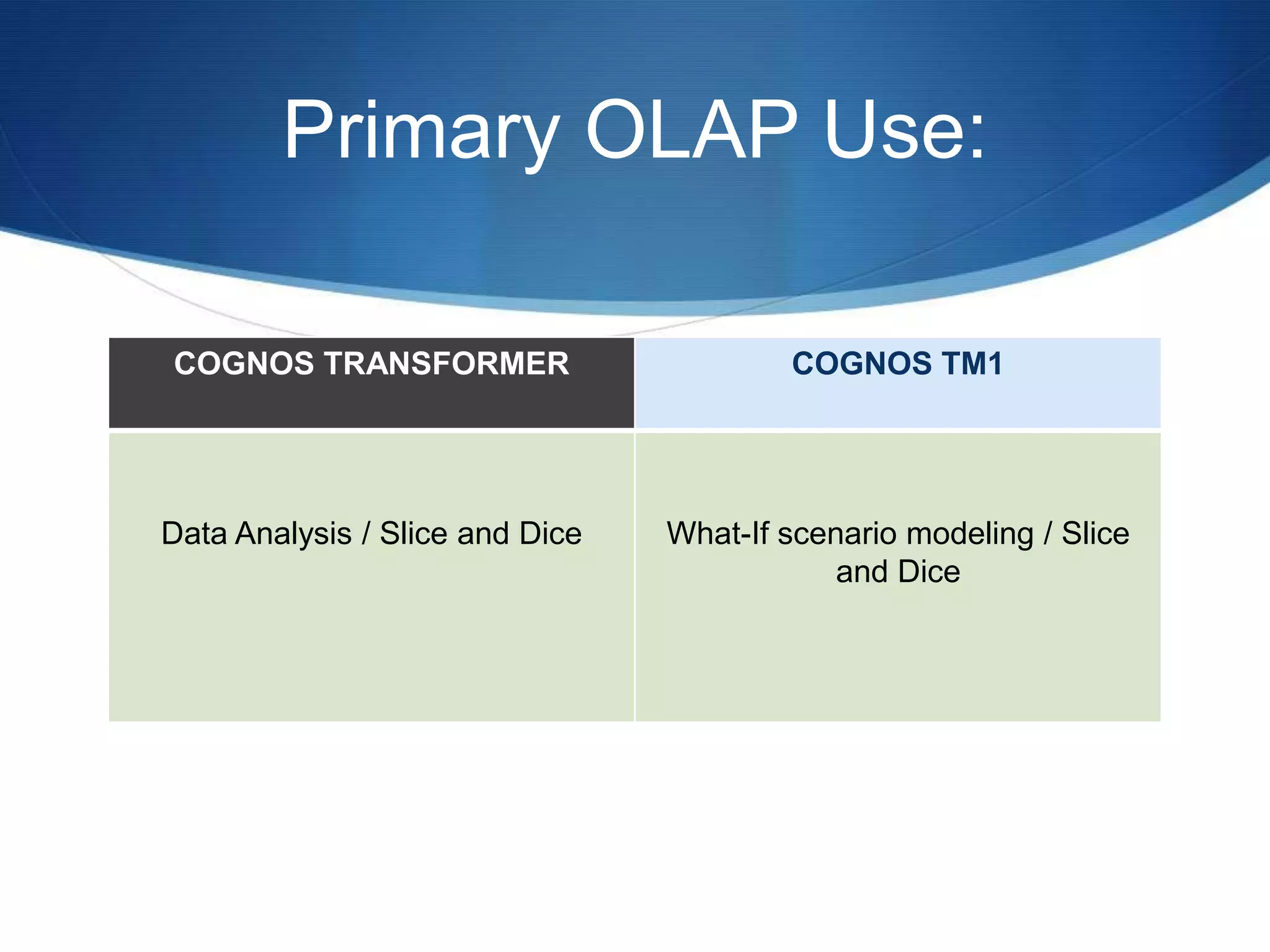 Primary OLAP Use:

| COGNOS TRANSFORMER | COGNOS TM1 |
|---|---|
| Data Analysis / Slice and Dice | What-If scenario modeling / Slice and Dice |